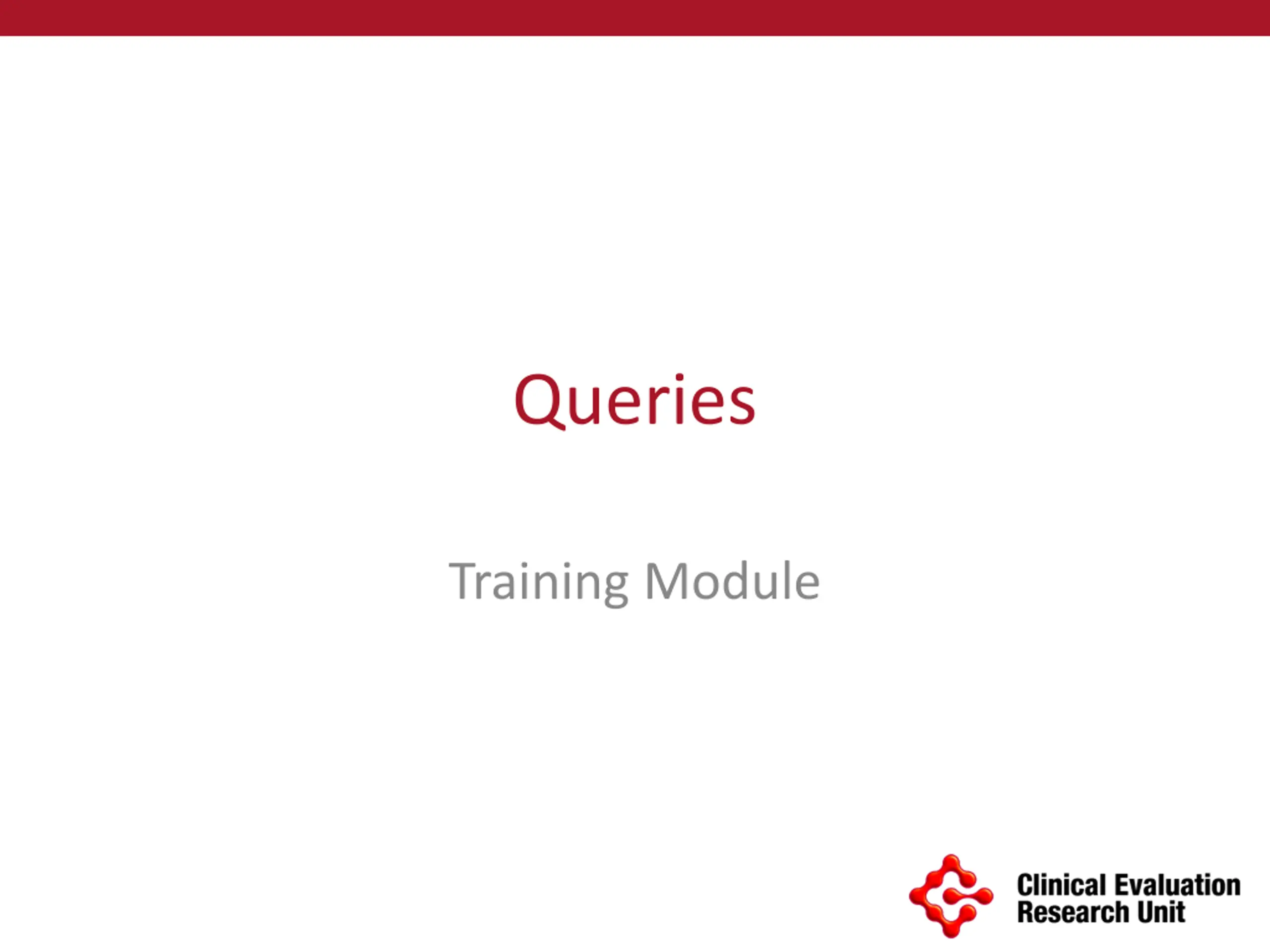 Queries

Training Module

Clinical Evaluation Research Unit